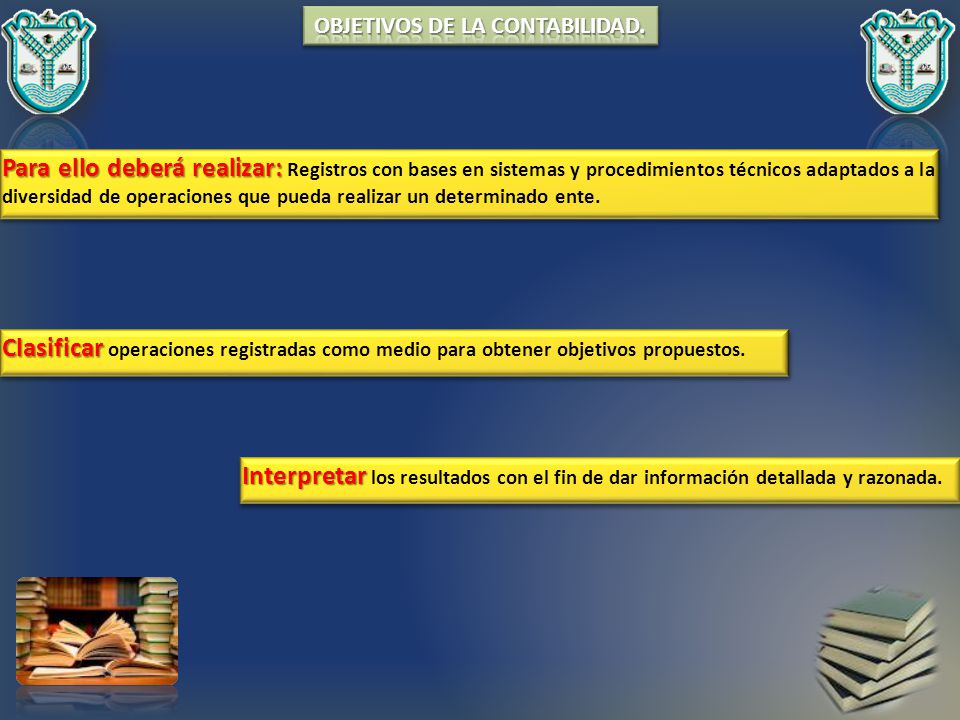 OBJETIVOS DE LA CONTABILIDAD.

Para ello deberá realizar: Registros con bases en sistemas y procedimientos técnicos adaptados a la diversidad de operaciones que pueda realizar un determinado ente.

Clasificar operaciones registradas como medio para obtener objetivos propuestos.

Interpretar los resultados con el fin de dar información detallada y razonada.